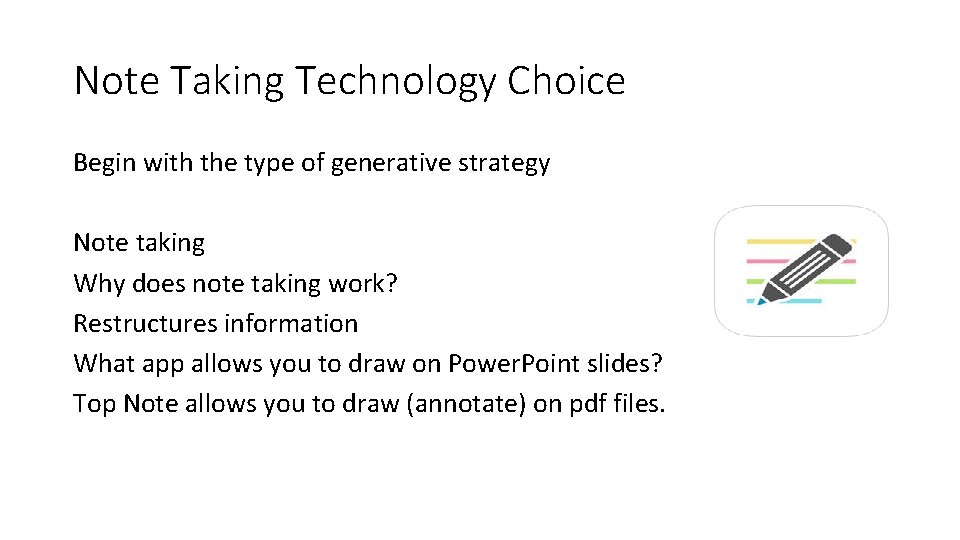 Note Taking Technology Choice

Begin with the type of generative strategy

Note taking
Why does note taking work?
Restructures information
What app allows you to draw on PowerPoint slides?
Top Note allows you to draw (annotate) on pdf files.